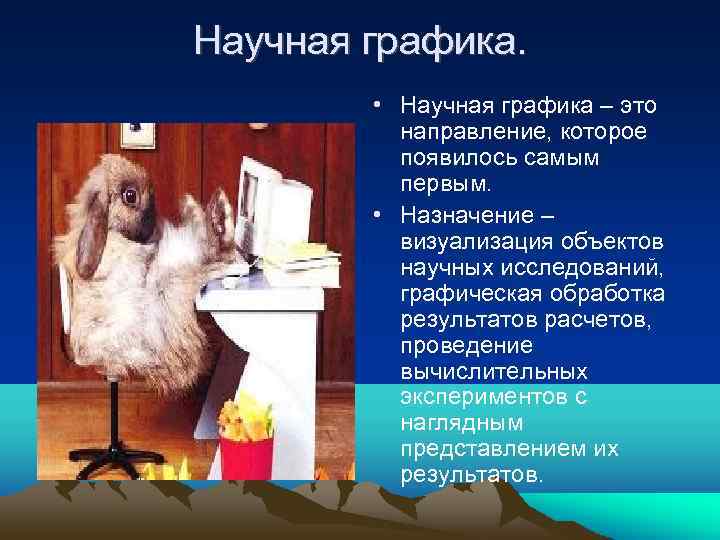 Научная графика.

• Научная графика – это направление, которое появилось самым первым.

• Назначение – визуализация объектов научных исследований, графическая обработка результатов расчетов, проведение вычислительных экспериментов с наглядным представлением их результатов.